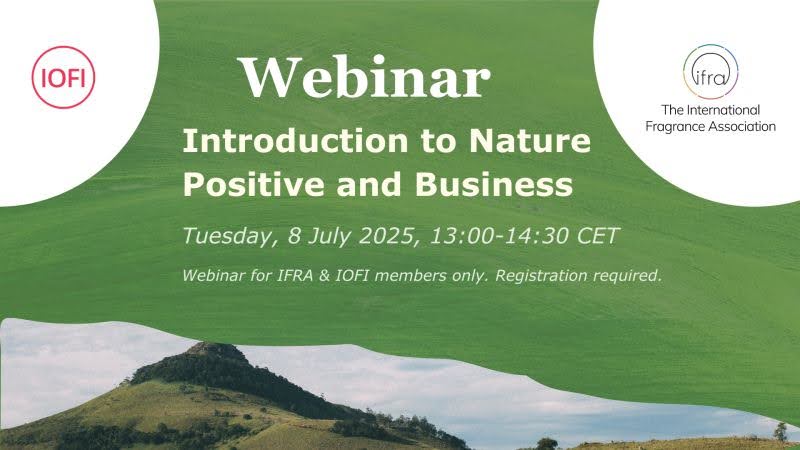 IOFI

Webinar

Introduction to Nature Positive and Business

Tuesday, 8 July 2025, 13:00-14:30 CET

Webinar for IFRA & IOFI members only. Registration required.

ifra
The International Fragrance Association